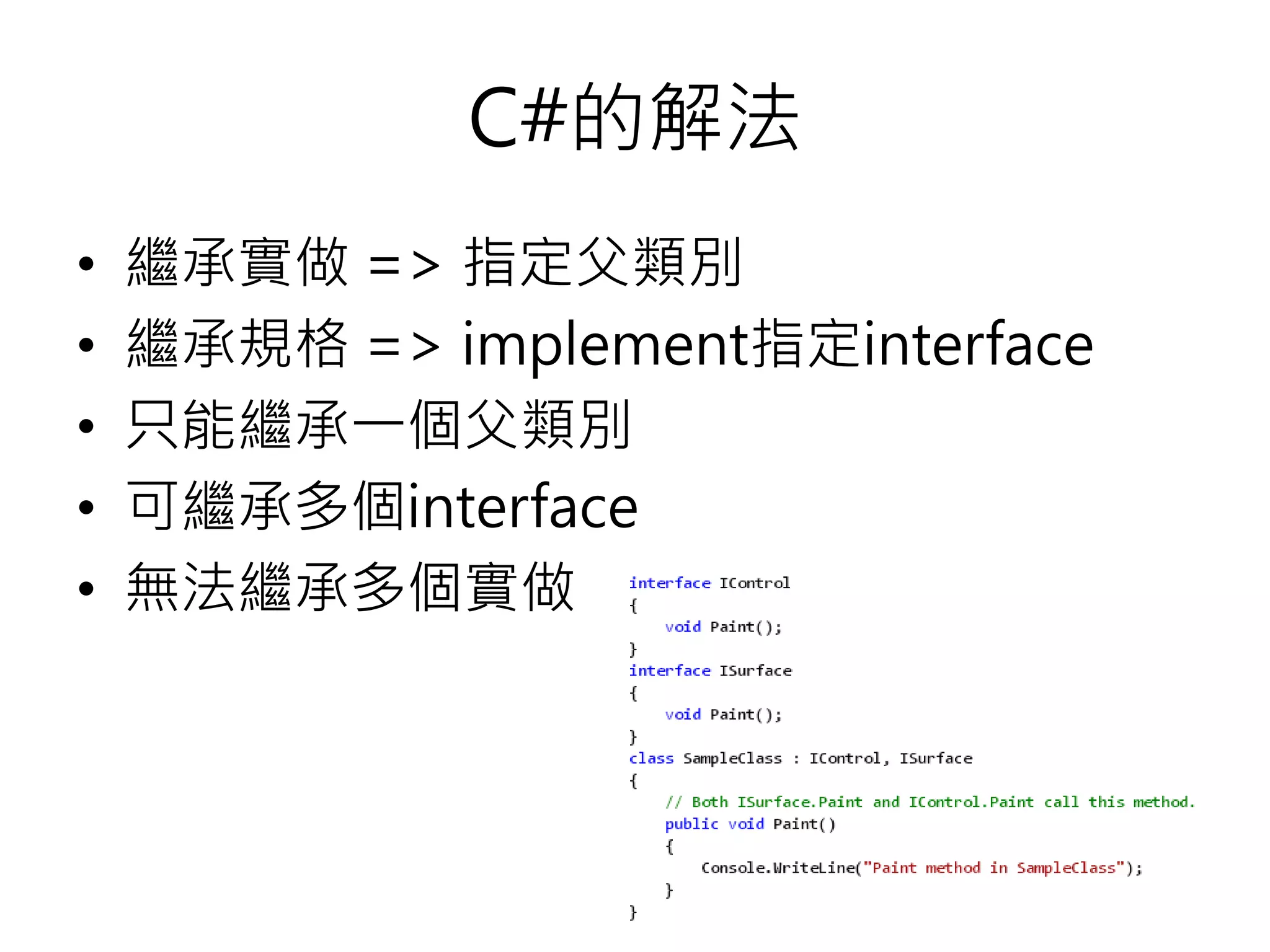 C#的解法

• 繼承實做 => 指定父類別
• 繼承規格 => implement指定interface
• 只能繼承一個父類別
• 可繼承多個interface
• 無法繼承多個實做

interface IControl
{
    void Paint();
}
interface ISurface
{
    void Paint();
}
class SampleClass : IControl, ISurface
{
    // Both ISurface.Paint and IControl.Paint call this method.
    public void Paint()
    {
        Console.WriteLine("Paint method in SampleClass");
    }
}